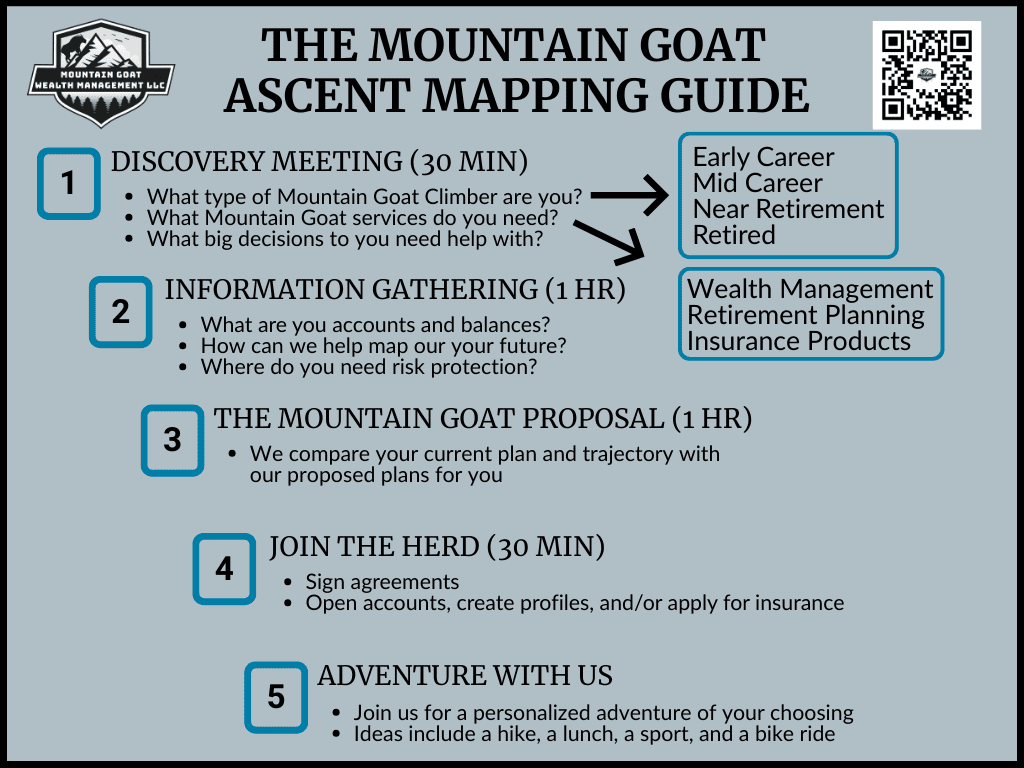 MOUNTAIN GOAT WEALTH MANAGEMENT LLC

THE MOUNTAIN GOAT ASCENT MAPPING GUIDE

1

DISCOVERY MEETING (30 MIN)

- What type of Mountain Goat Climber are you?
- What Mountain Goat services do you need?
- What big decisions to you need help with?

Early Career
Mid Career
Near Retirement
Retired

Wealth Management
Retirement Planning
Insurance Products

2

INFORMATION GATHERING (1 HR)

- What are you accounts and balances?
- How can we help map our your future?
- Where do you need risk protection?

3

THE MOUNTAIN GOAT PROPOSAL (1 HR)

- We compare your current plan and trajectory with our proposed plans for you

4

JOIN THE HERD (30 MIN)

- Sign agreements
- Open accounts, create profiles, and/or apply for insurance

5

ADVENTURE WITH US

- Join us for a personalized adventure of your choosing
- Ideas include a hike, a lunch, a sport, and a bike ride